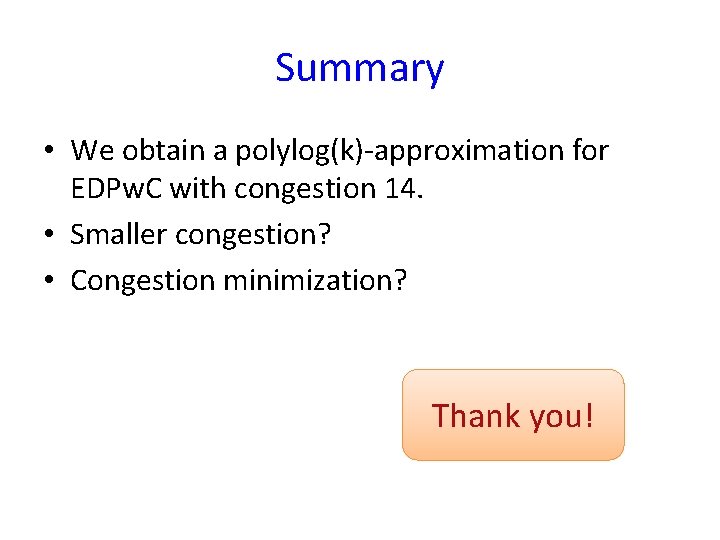 Summary

• We obtain a polylog(k)-approximation for EDPwC with congestion 14.
• Smaller congestion?
• Congestion minimization?

Thank you!